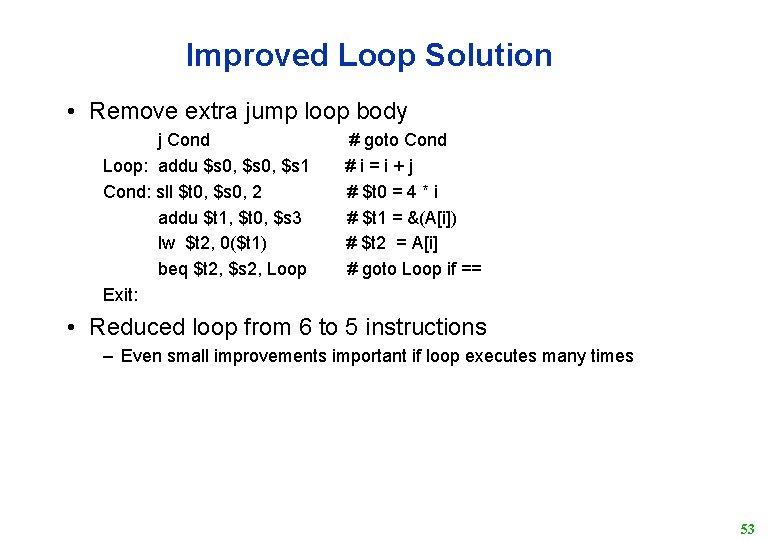 Improved Loop Solution

• Remove extra jump loop body

j Cond # goto Cond
Loop: addu \$s0, \$s0, \$s1 # i = i + j
Cond: sll \$t0, \$s0, 2 # \$t0 = 4 * i
addu \$t1, \$t0, \$s3 # \$t1 = &(A[i])
lw \$t2, 0(\$t1) # \$t2 = A[i]
beq \$t2, \$s2, Loop # goto Loop if ==
Exit:

• Reduced loop from 6 to 5 instructions
– Even small improvements important if loop executes many times

53